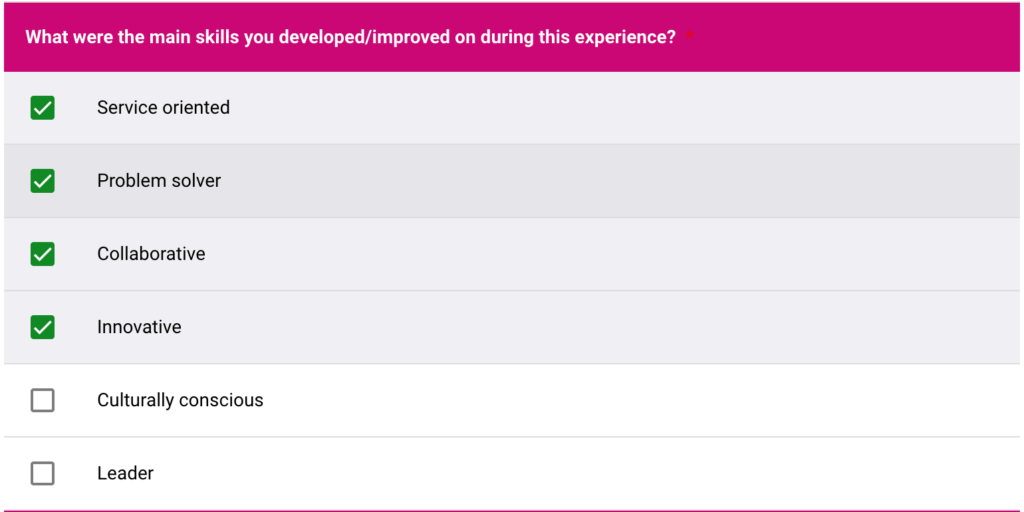 What were the main skills you developed/improved on during this experience? *

Service oriented

Problem solver

Collaborative

Innovative

Culturally conscious

Leader